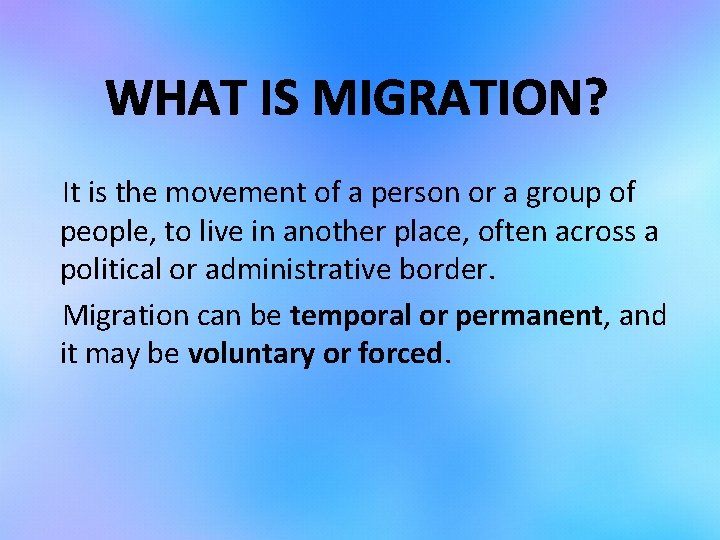 WHAT IS MIGRATION?

It is the movement of a person or a group of people, to live in another place, often across a political or administrative border.

Migration can be temporal or permanent, and it may be voluntary or forced.